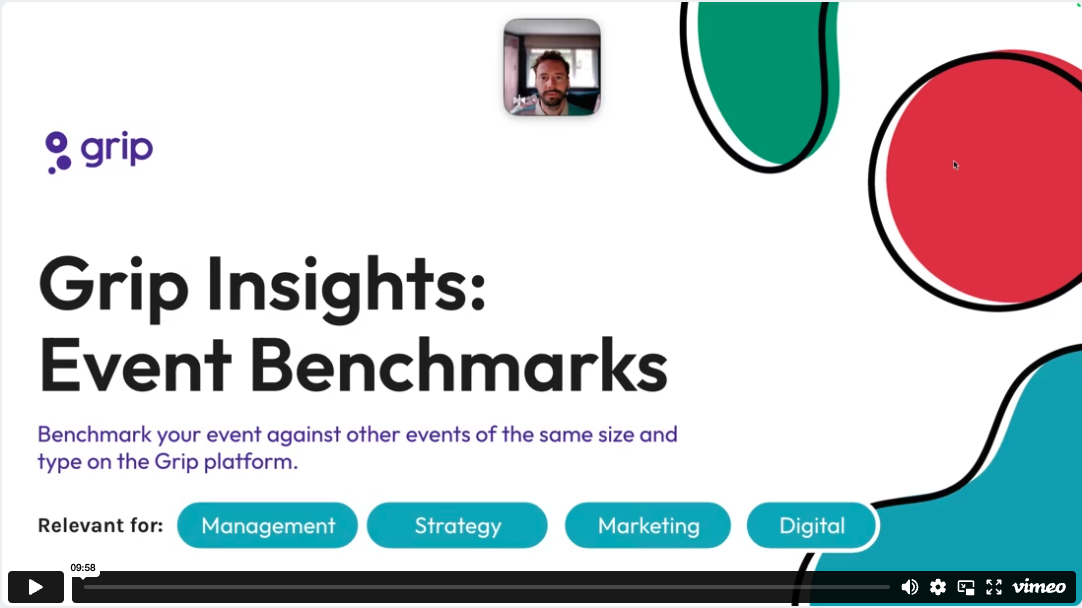 grip

Grip Insights: Event Benchmarks

Benchmark your event against other events of the same size and type on the Grip platform.

Relevant for: Management Strategy Marketing Digital

09:58

vimeo